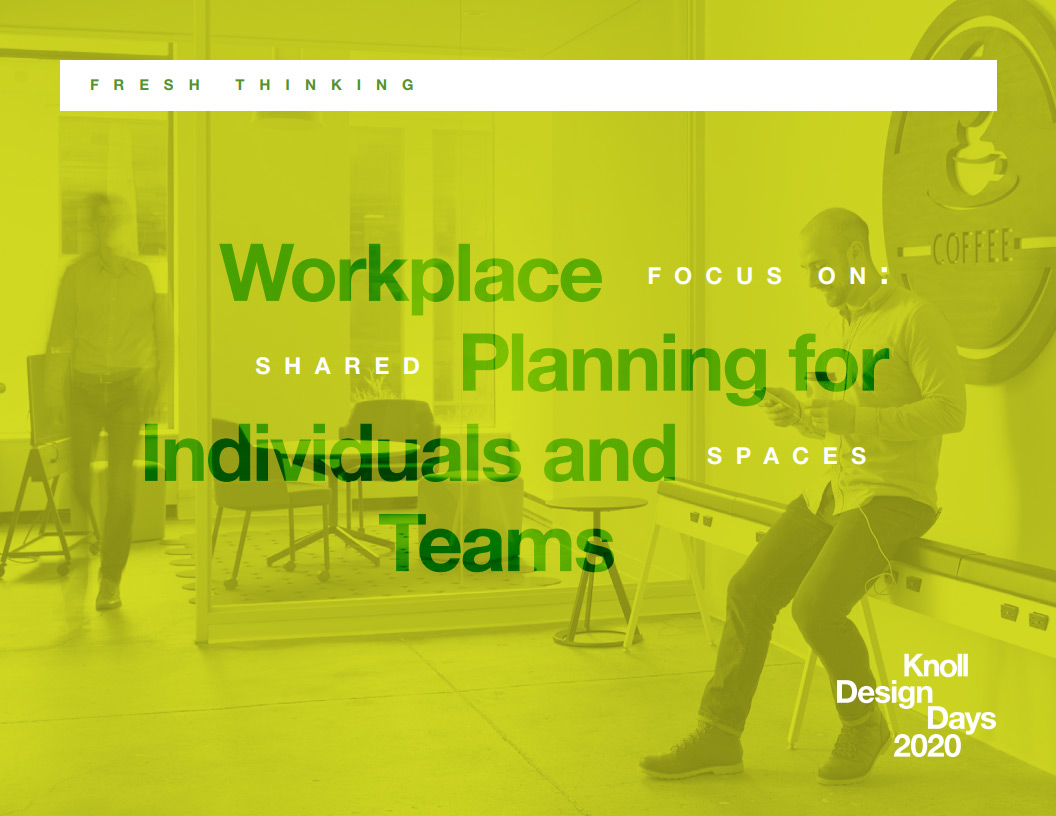 FRESH THINKING

Workplace Planning for Individuals and Teams

FOCUS ON: SHARED SPACES

COFFEE

Knoll Design Days 2020